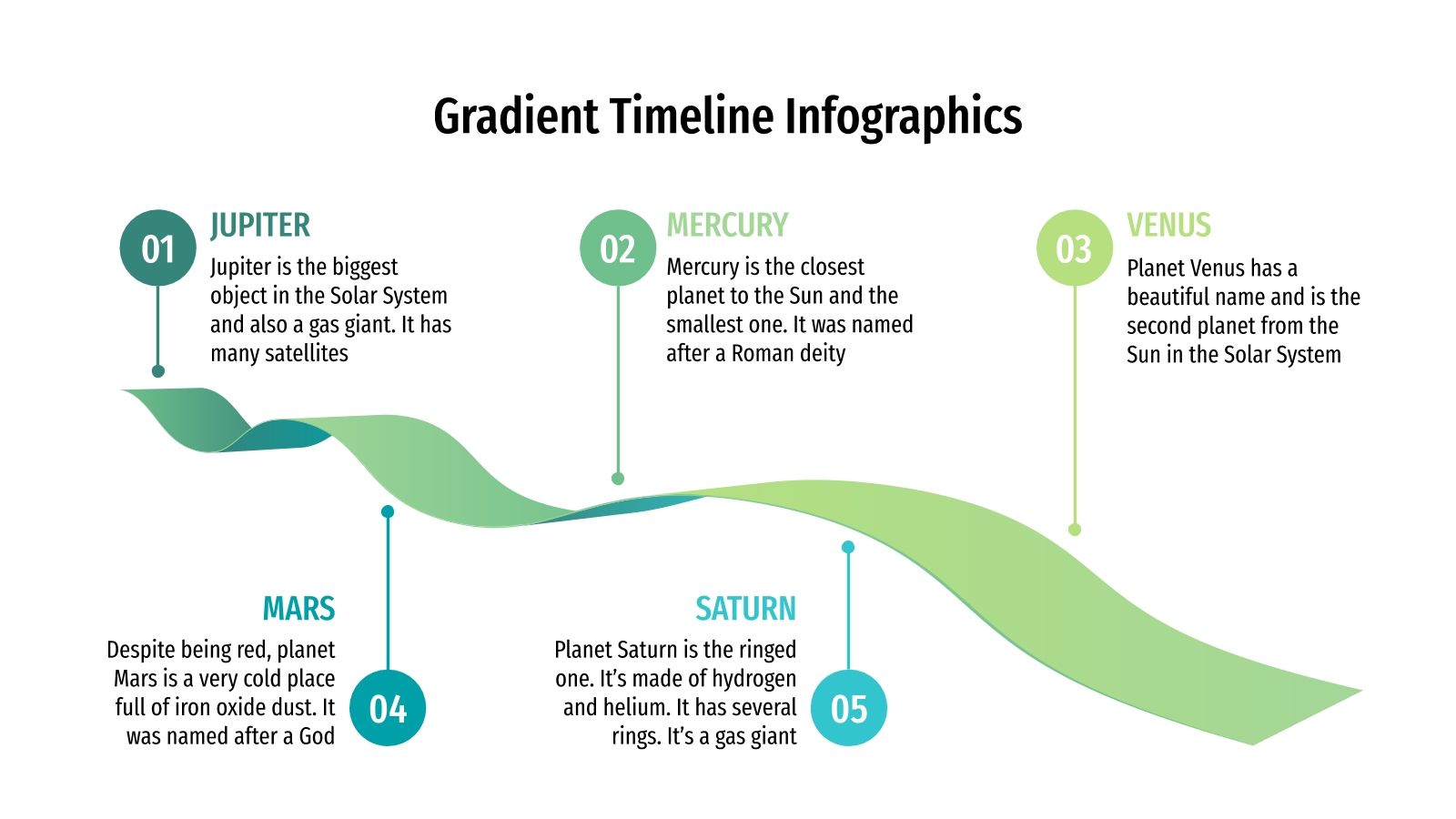 Gradient Timeline Infographics

01
JUPITER
Jupiter is the biggest object in the Solar System and also a gas giant. It has many satellites

02
MERCURY
Mercury is the closest planet to the Sun and the smallest one. It was named after a Roman deity

03
VENUS
Planet Venus has a beautiful name and is the second planet from the Sun in the Solar System

MARS
Despite being red, planet Mars is a very cold place full of iron oxide dust. It was named after a God
04

SATURN
Planet Saturn is the ringed one. It's made of hydrogen and helium. It has several rings. It's a gas giant
05